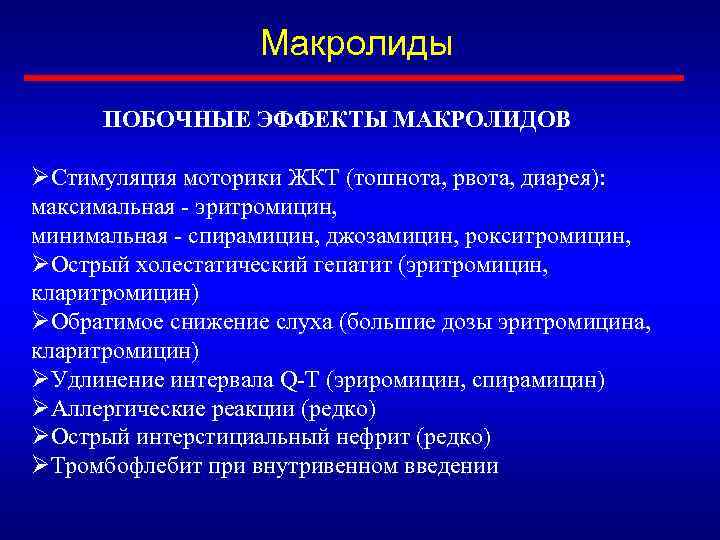 Макролиды

ПОБОЧНЫЕ ЭФФЕКТЫ МАКРОЛИДОВ

➢Стимуляция моторики ЖКТ (тошнота, рвота, диарея): максимальная - эритромицин, минимальная - спирамицин, джозамицин, рокситромицин,
➢Острый холестатический гепатит (эритромицин, кларитромицин)
➢Обратимое снижение слуха (большие дозы эритромицина, кларитромицин)
➢Удлинение интервала Q-T (эриромицин, спирамицин)
➢Аллергические реакции (редко)
➢Острый интерстициальный нефрит (редко)
➢Тромбофлебит при внутривенном введении